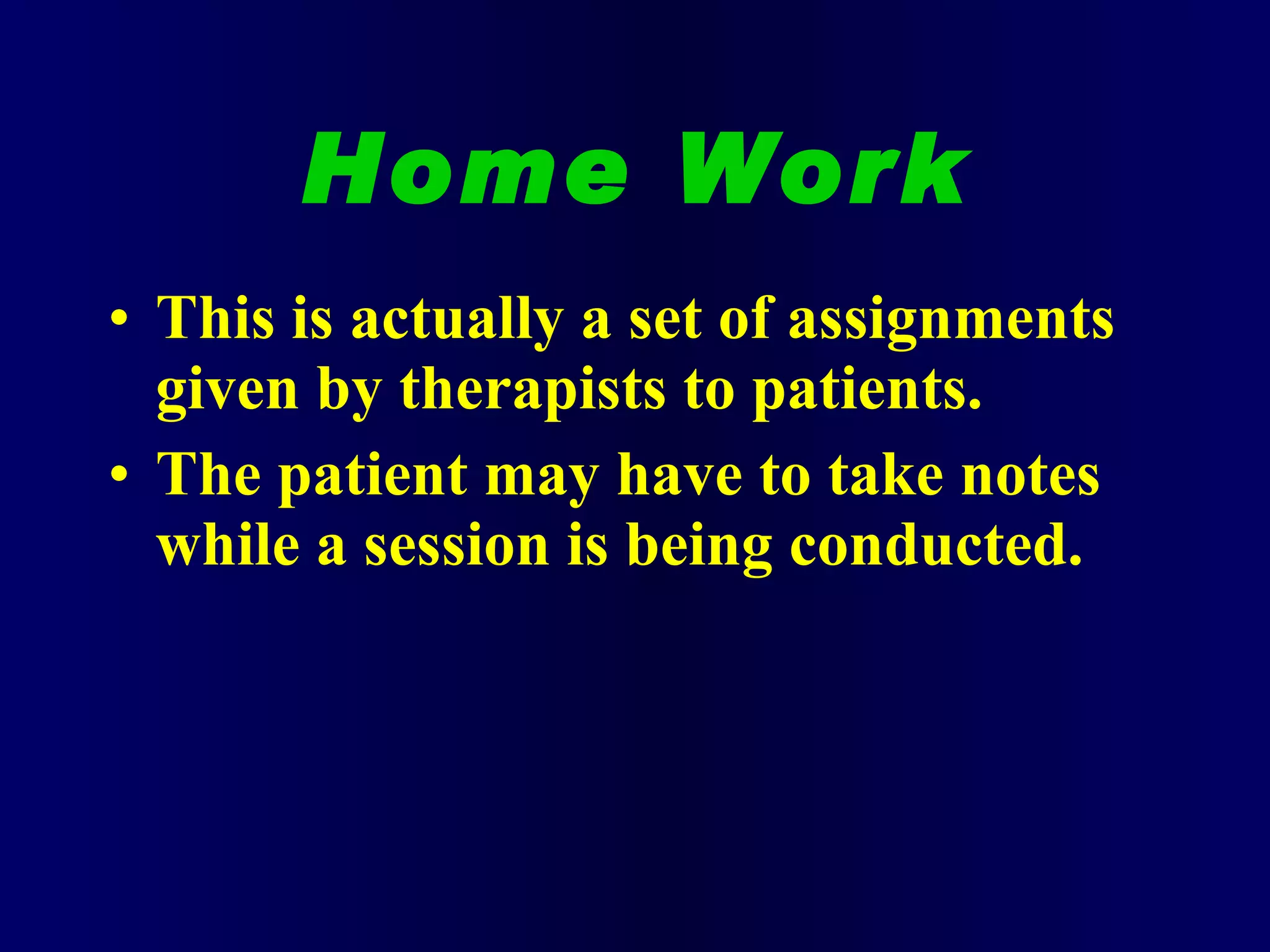 Home Work

• This is actually a set of assignments given by therapists to patients.

• The patient may have to take notes while a session is being conducted.